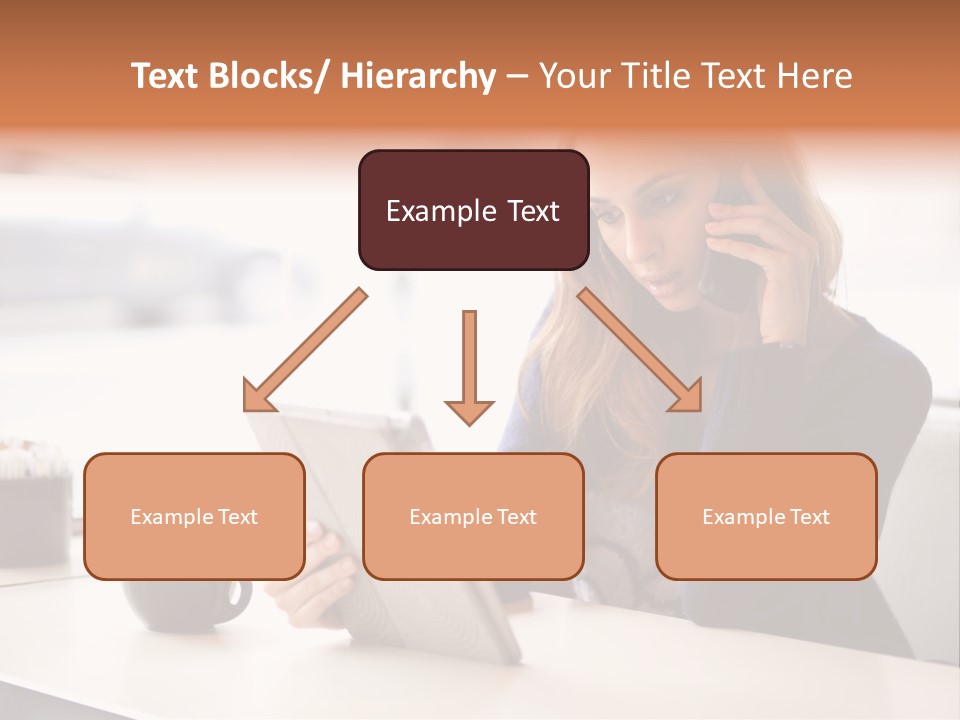 Text Blocks/ Hierarchy – Your Title Text Here

Example Text

Example Text

Example Text

Example Text